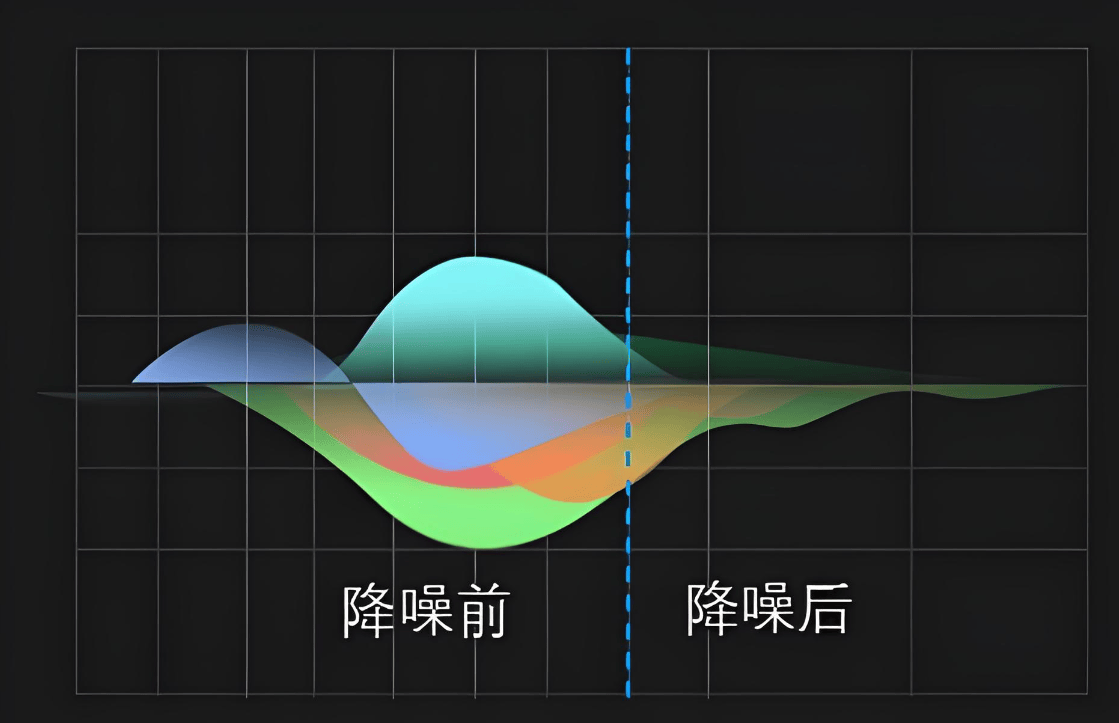 降噪前

降噪后